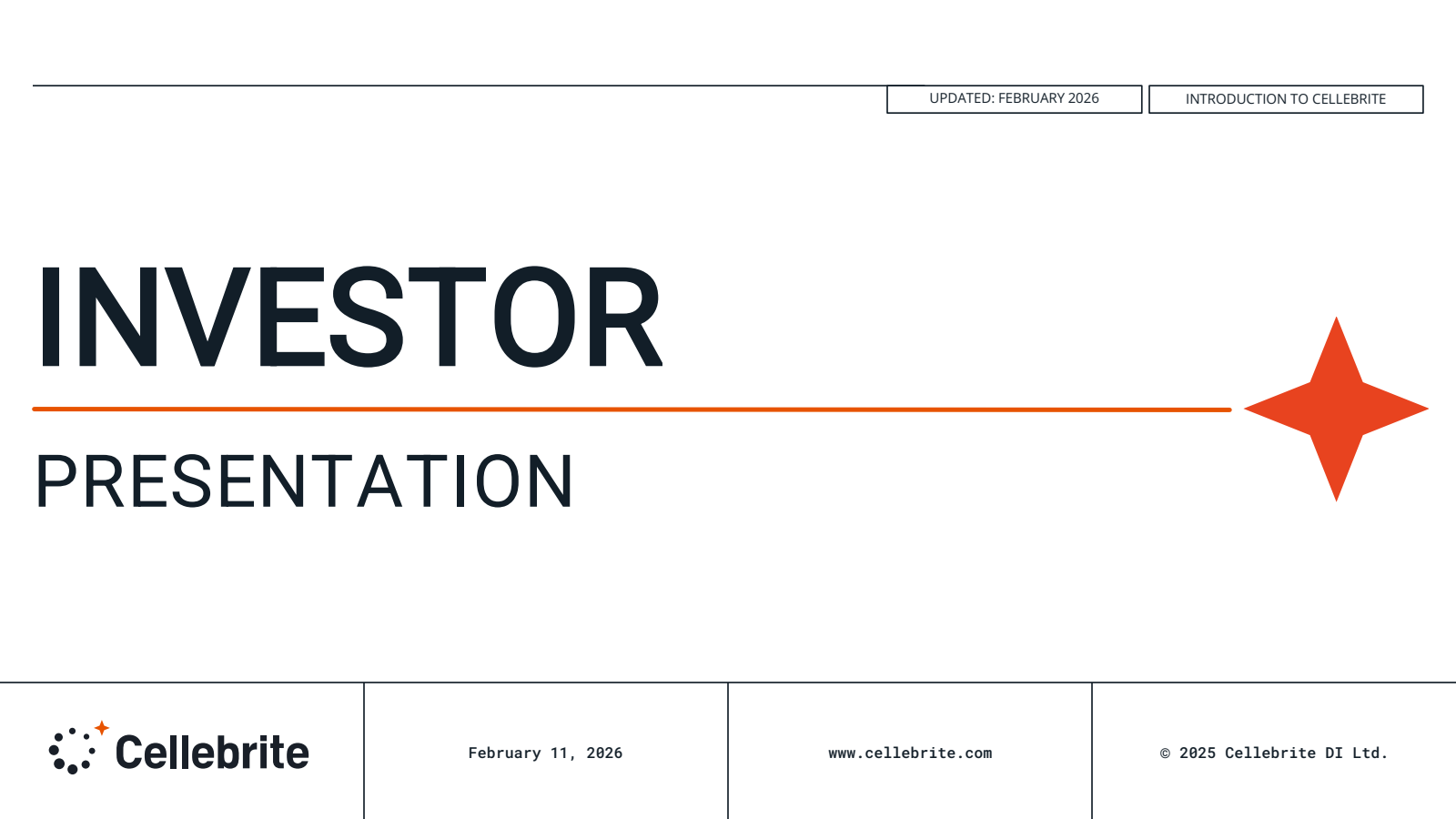 UPDATED: FEBRUARY 2026

INTRODUCTION TO CELLEBRITE

INVESTOR

PRESENTATION

Cellebrite

February 11, 2026

www.cellebrite.com

© 2025 Cellebrite DI Ltd.